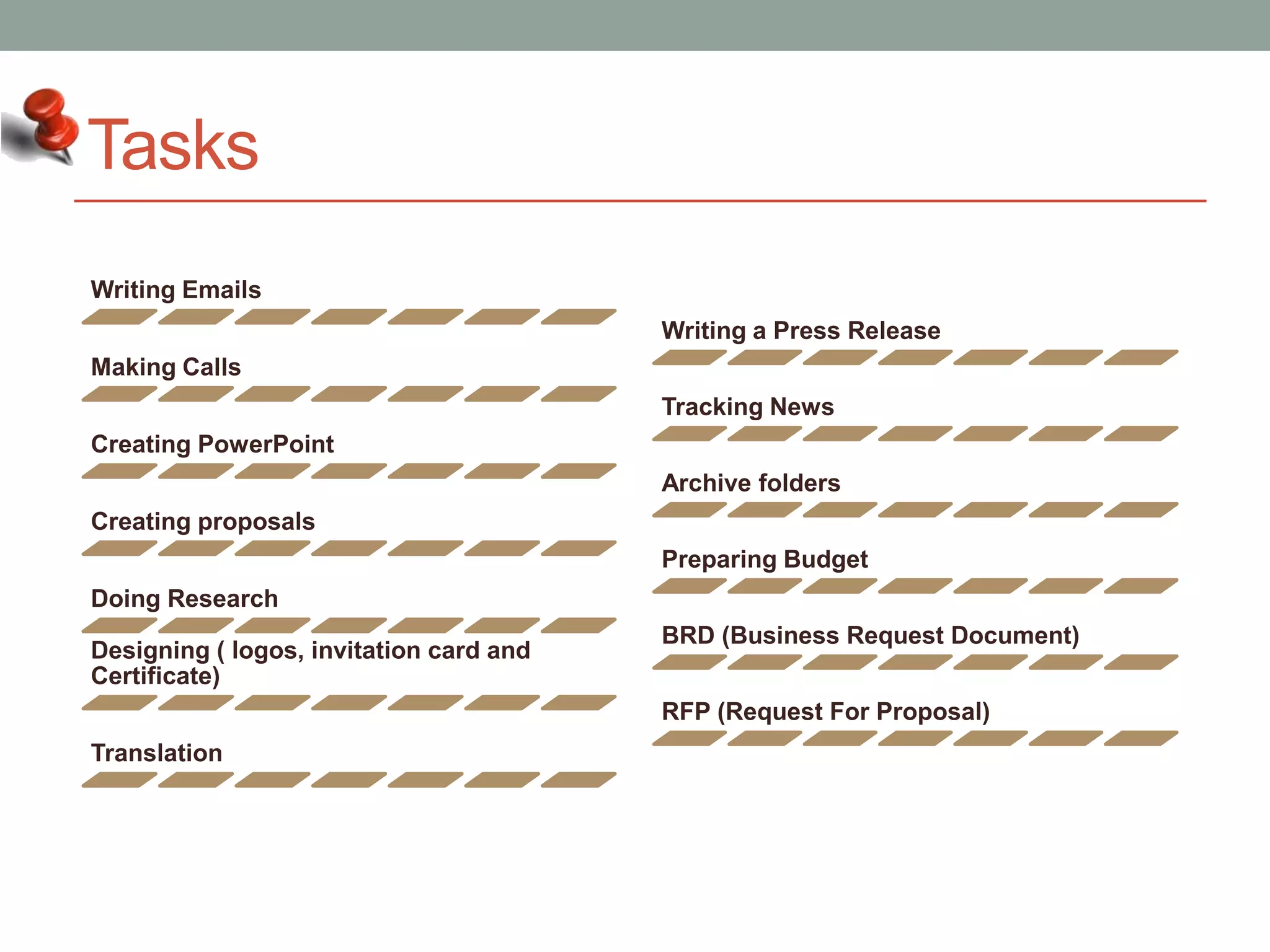 Tasks

Writing Emails

Making Calls

Creating PowerPoint

Creating proposals

Doing Research

Designing ( logos, invitation card and Certificate)

Translation

Writing a Press Release

Tracking News

Archive folders

Preparing Budget

BRD (Business Request Document)

RFP (Request For Proposal)